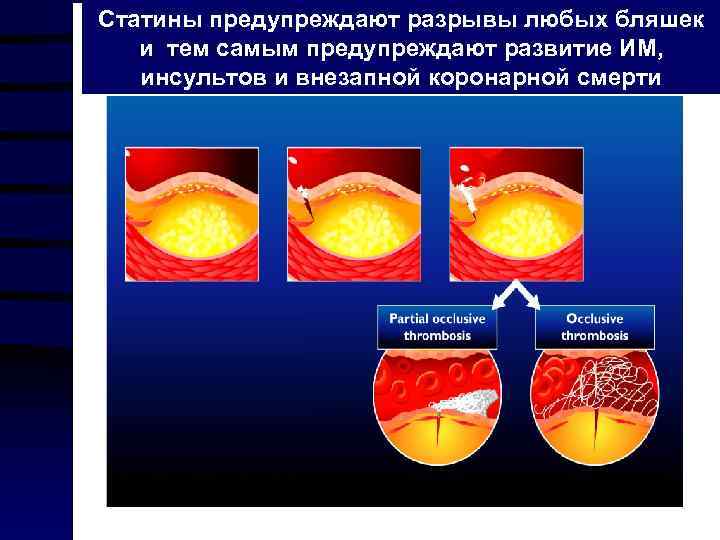 Статины предупреждают разрывы любых бляшек и тем самым предупреждают развитие ИМ, инсультов и внезапной коронарной смерти

Partial occlusive thrombosis

Occlusive thrombosis